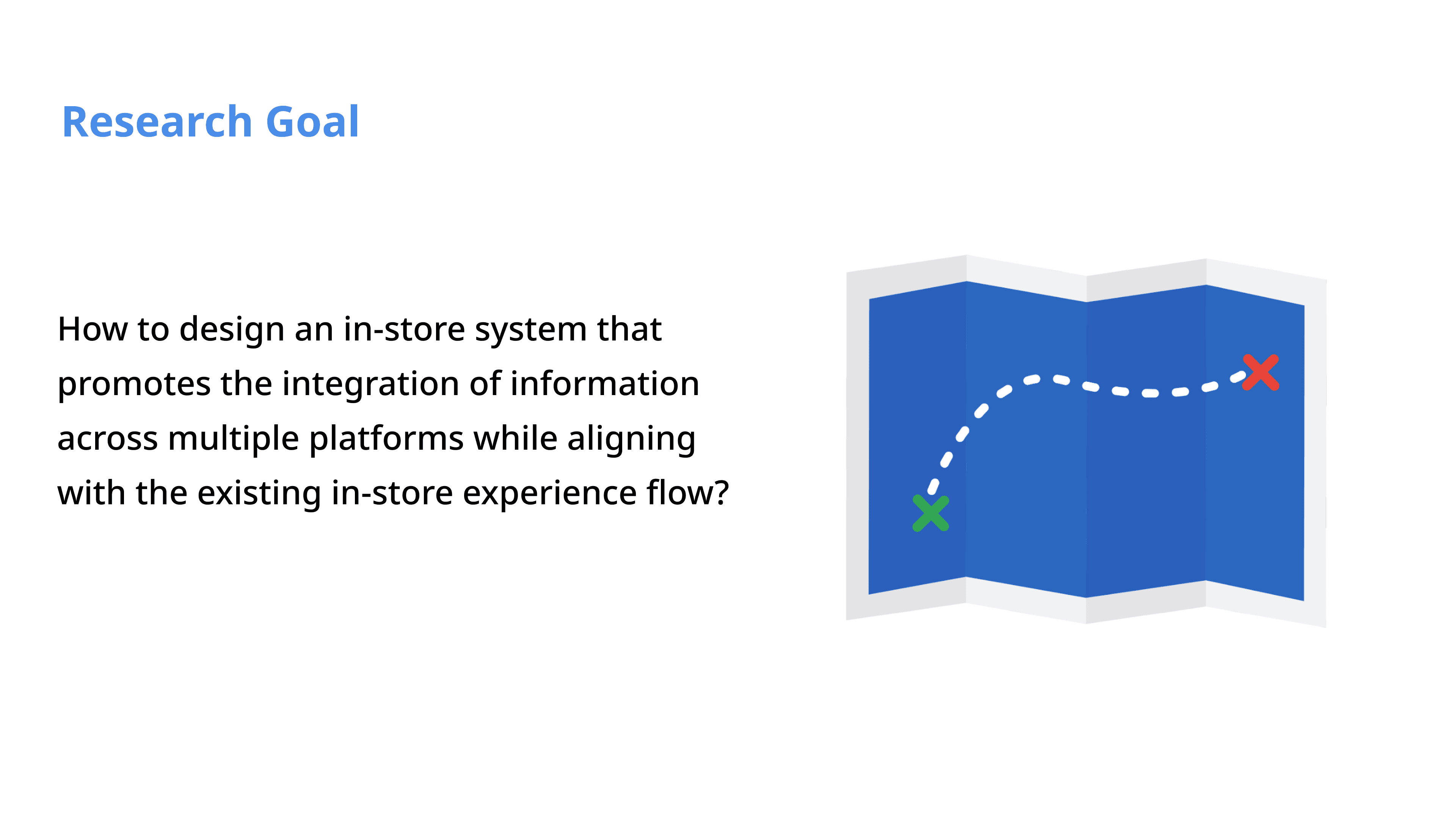 Research Goal

How to design an in-store system that promotes the integration of information across multiple platforms while aligning with the existing in-store experience flow?